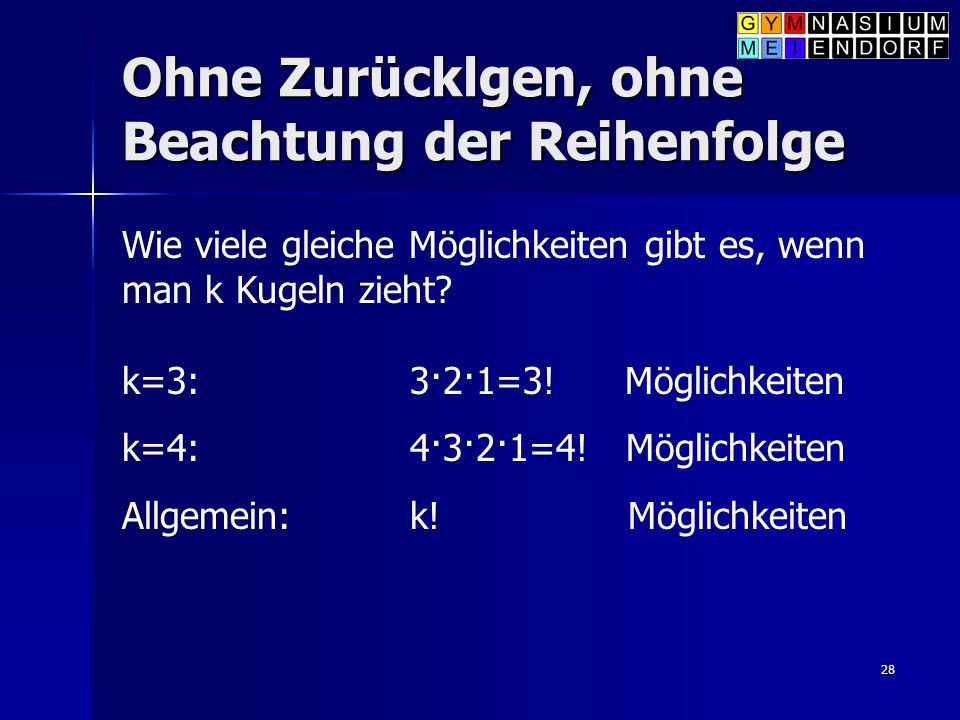 GYMNASIUM
MEIENDORF

Ohne Zurücklgen, ohne Beachtung der Reihenfolge

Wie viele gleiche Möglichkeiten gibt es, wenn man k Kugeln zieht?

k=3: $3 \cdot 2 \cdot 1 = 3!$ Möglichkeiten

k=4: $4 \cdot 3 \cdot 2 \cdot 1 = 4!$ Möglichkeiten

Allgemein: $k!$ Möglichkeiten

28